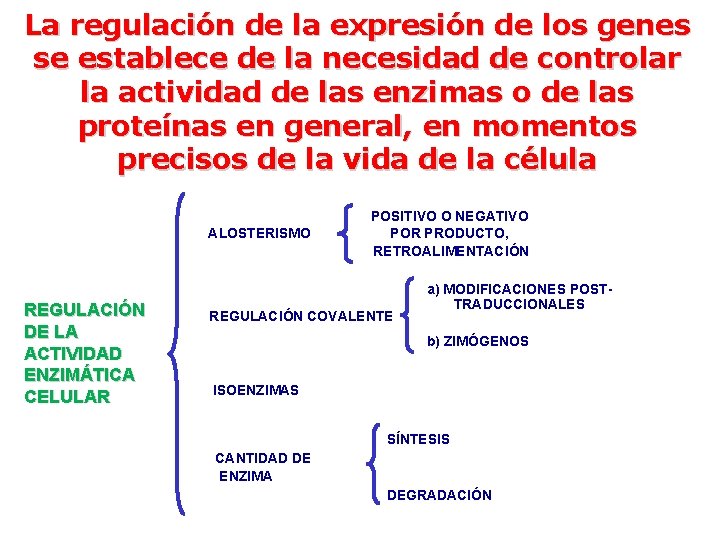 La regulación de la expresión de los genes se establece de la necesidad de controlar la actividad de las enzimas o de las proteínas en general, en momentos precisos de la vida de la célula

REGULACIÓN DE LA ACTIVIDAD ENZIMÁTICA CELULAR

ALOSTERISMO

POSITIVO O NEGATIVO POR PRODUCTO, RETROALIMENTACIÓN

REGULACIÓN COVALENTE

a) MODIFICACIONES POST-TRADUCCIONALES

b) ZIMÓGENOS

ISOENZIMAS

CANTIDAD DE ENZIMA

SÍNTESIS

DEGRADACIÓN